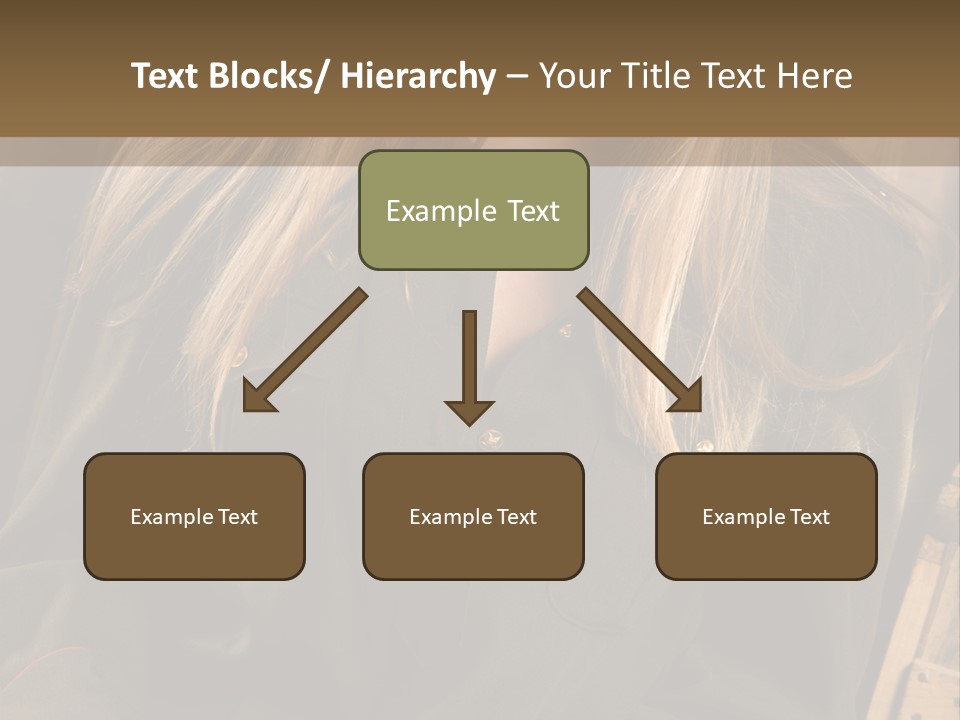 Text Blocks/ Hierarchy – Your Title Text Here

Example Text

Example Text

Example Text

Example Text